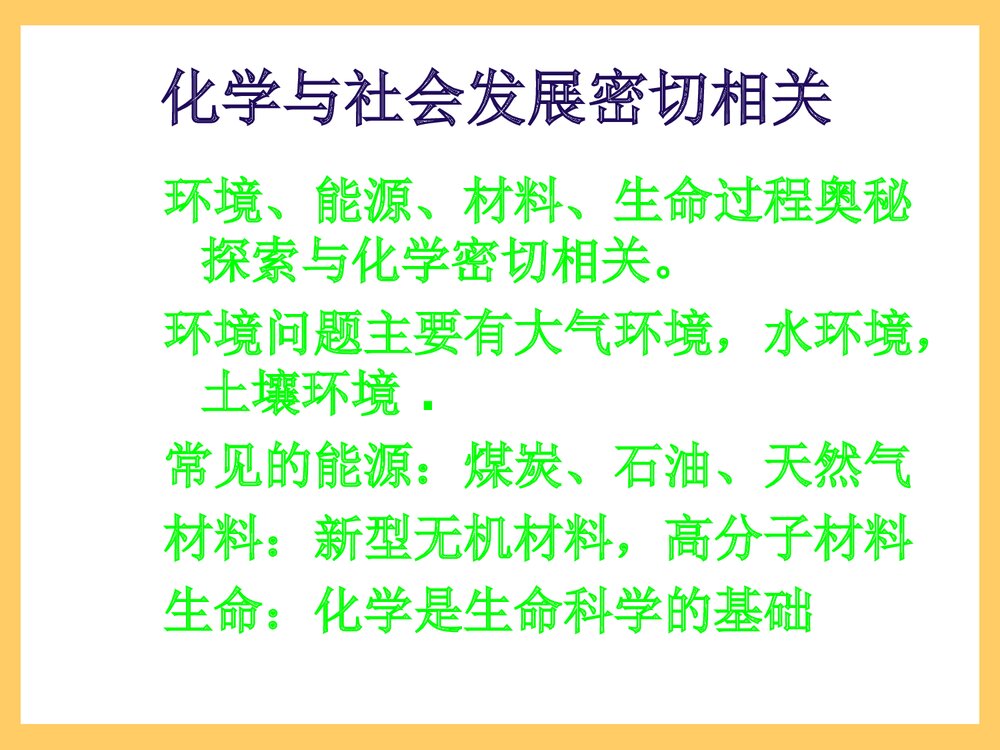 化学与社会发展密切相关

环境、能源、材料、生命过程奥秘探索与化学密切相关。

环境问题主要有大气环境，水环境，土壤环境．

常见的能源：煤炭、石油、天然气

材料：新型无机材料，高分子材料

生命：化学是生命科学的基础